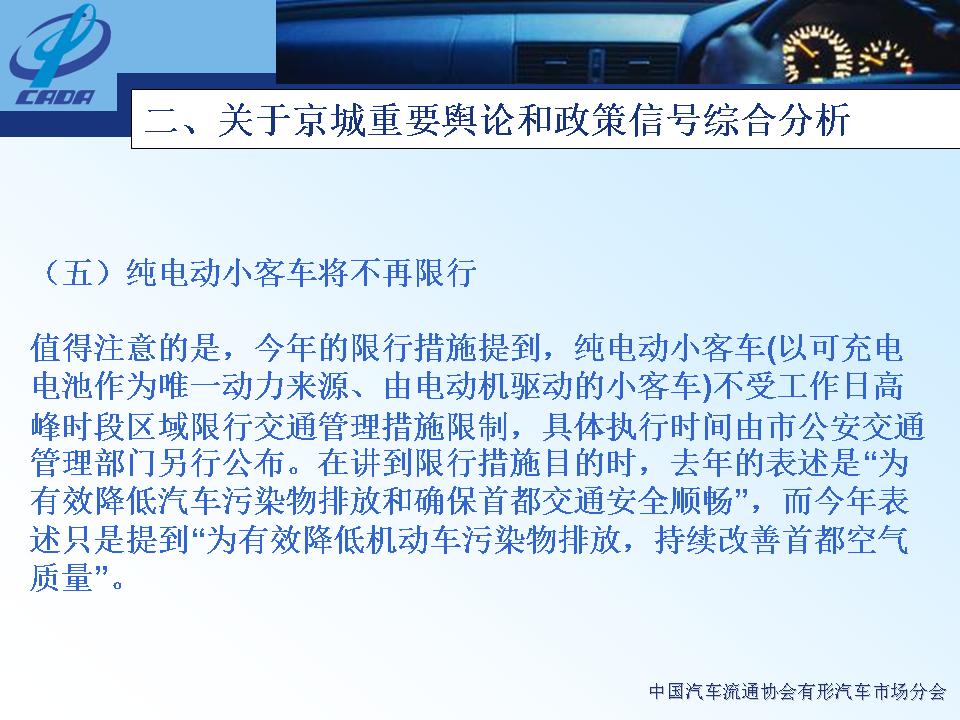 CADA

二、关于京城重要舆论和政策信号综合分析

（五）纯电动小客车将不再限行

值得注意的是，今年的限行措施提到，纯电动小客车(以可充电电池作为唯一动力来源、由电动机驱动的小客车)不受工作日高峰时段区域限行交通管理措施限制，具体执行时间由市公安交通管理部门另行公布。在讲到限行措施目的时，去年的表述是“为有效降低汽车污染物排放和确保首都交通安全顺畅”，而今年表述只是提到“为有效降低机动车污染物排放，持续改善首都空气质量”。

中国汽车流通协会有形汽车市场分会